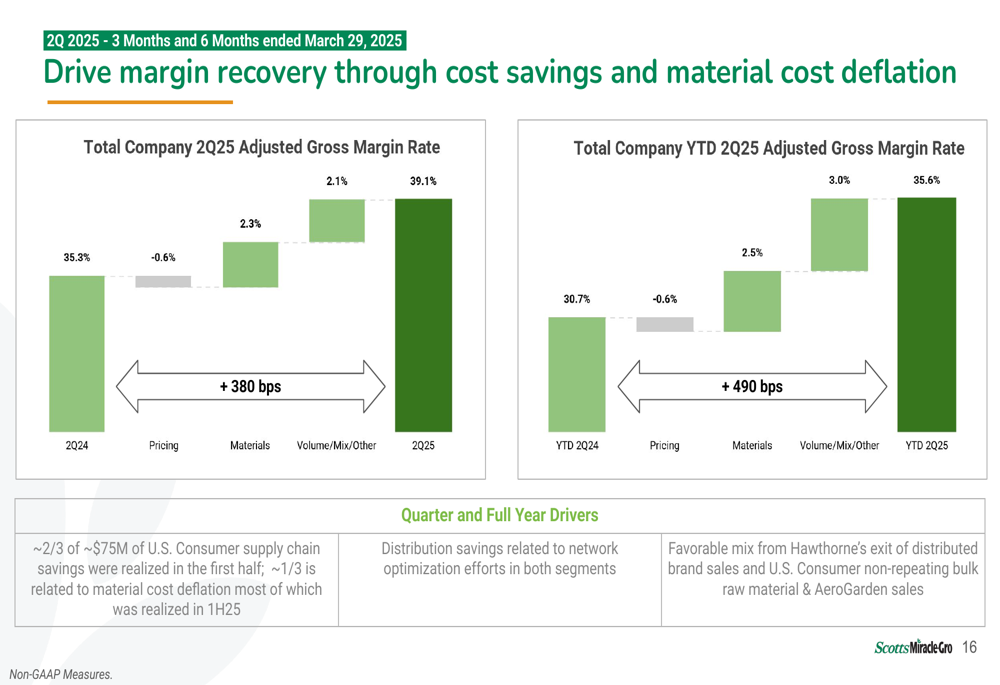 2Q 2025 - 3 Months and 6 Months ended March 29, 2025

Drive margin recovery through cost savings and material cost deflation

Total Company 2Q25 Adjusted Gross Margin Rate

35.3%
-0.6%
2.3%
2.1%
39.1%

+ 380 bps

2Q24
Pricing
Materials
Volume/Mix/Other
2Q25

Total Company YTD 2Q25 Adjusted Gross Margin Rate

30.7%
-0.6%
2.5%
3.0%
35.6%

+ 490 bps

YTD 2Q24
Pricing
Materials
Volume/Mix/Other
YTD 2Q25

| Quarter and Full Year Drivers | | |
|---|---|---|
| ~2/3 of ~$75M of U.S. Consumer supply chain savings were realized in the first half; ~1/3 is related to material cost deflation most of which was realized in 1H25 | Distribution savings related to network optimization efforts in both segments | Favorable mix from Hawthorne's exit of distributed brand sales and U.S. Consumer non-repeating bulk raw material & AeroGarden sales |

ScottsMiracle-Gro 16

Non-GAAP Measures.